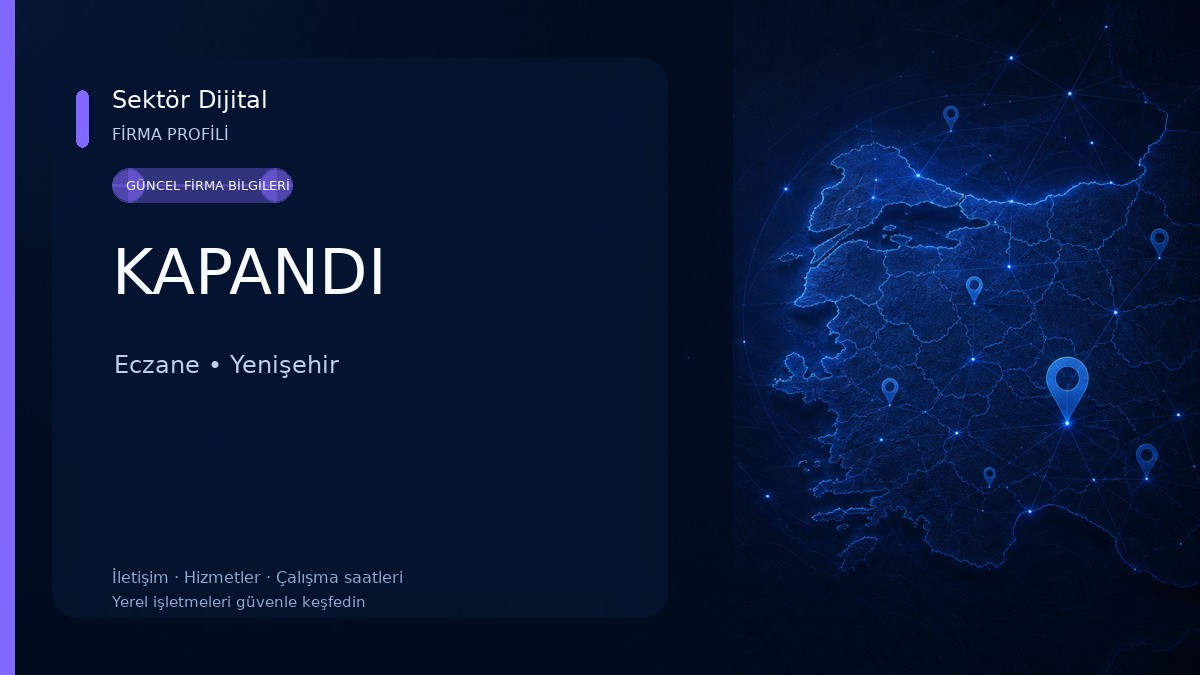 Sektör Dijital
FİRMA PROFİLİ

GÜNCEL FİRMA BİLGİLERİ

KAPANDI

Eczane • Yenişehir

İletişim · Hizmetler · Çalışma saatleri
Yerel işletmeleri güvenle keşfedin